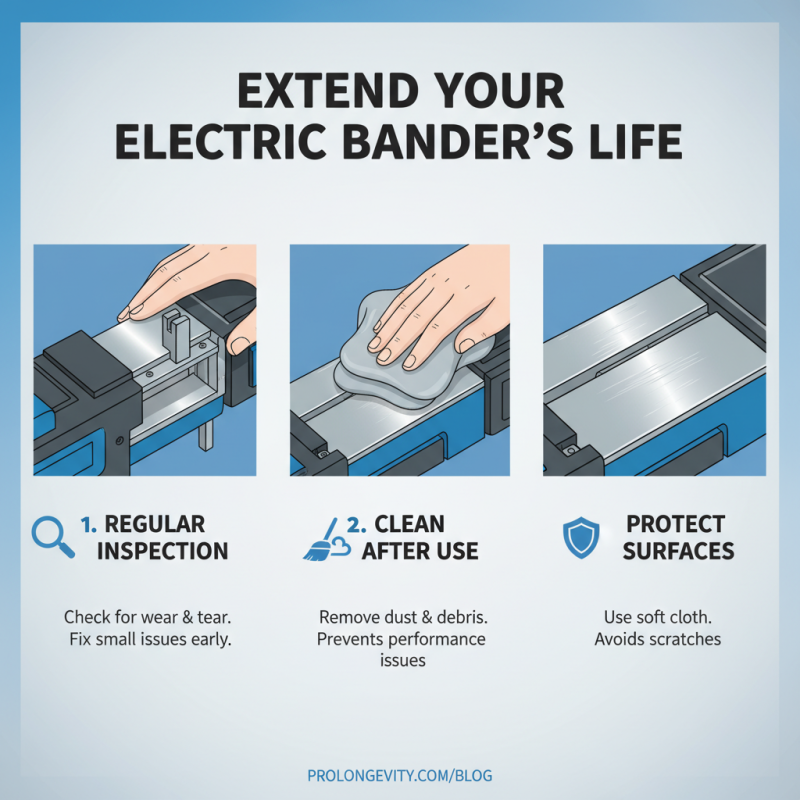 EXTEND YOUR ELECTRIC BANDER'S LIFE

1. REGULAR INSPECTION

Check for wear & tear. Fix small issues early.

2. CLEAN AFTER USE

Remove dust & debris. Prevents performance issues

PROTECT SURFACES

Use soft cloth. Avoids scratches

PROLONGEVITY.COM/BLOG